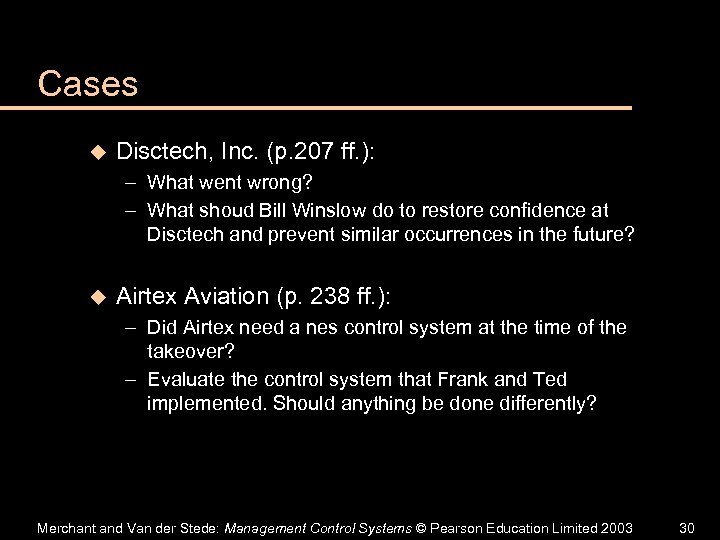 Cases

◆ Disctech, Inc. (p.207 ff.):
– What went wrong?
– What shoud Bill Winslow do to restore confidence at Disctech and prevent similar occurrences in the future?

◆ Airtex Aviation (p. 238 ff.):
– Did Airtex need a nes control system at the time of the takeover?
– Evaluate the control system that Frank and Ted implemented. Should anything be done differently?

Merchant and Van der Stede: Management Control Systems © Pearson Education Limited 2003 30